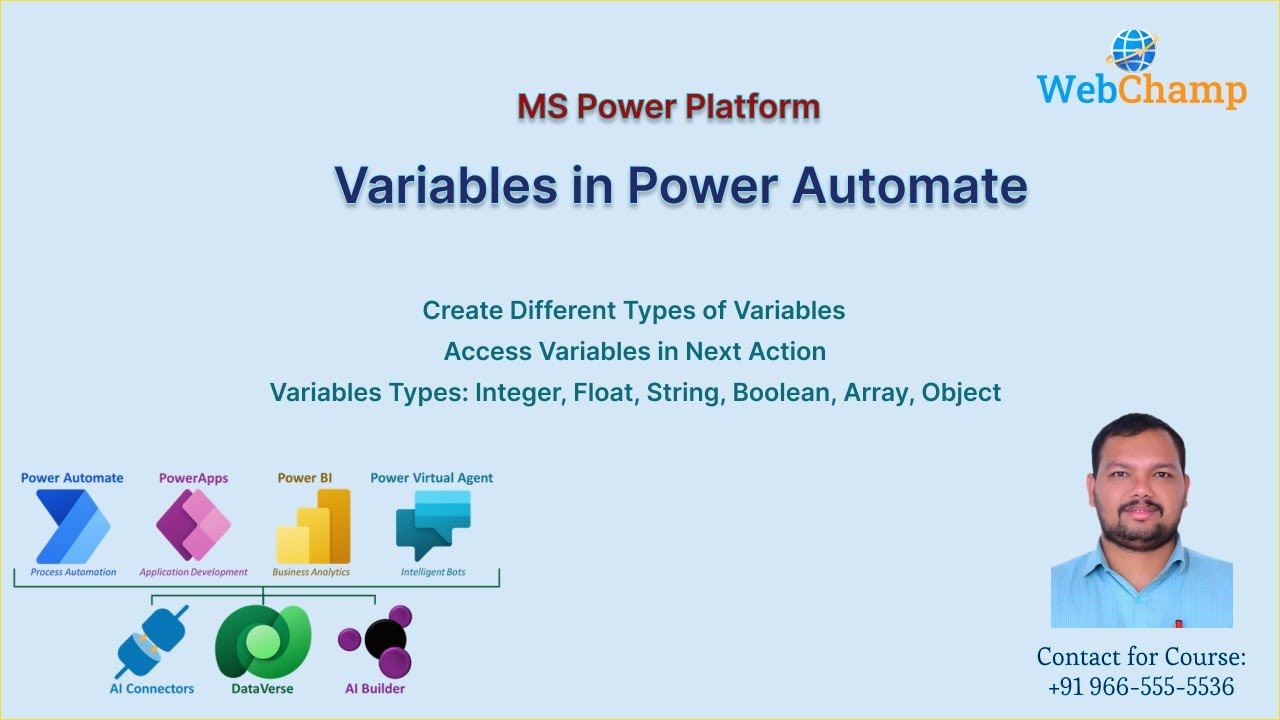 WebChamp

MS Power Platform

Variables in Power Automate

Create Different Types of Variables

Access Variables in Next Action

Variables Types: Integer, Float, String, Boolean, Array, Object

Power Automate
Process Automation

PowerApps
Application Development

Power BI
Business Analytics

Power Virtual Agent
Intelligent Bots

AI Connectors

DataVerse

AI Builder

Contact for Course:
+91 966-555-5536